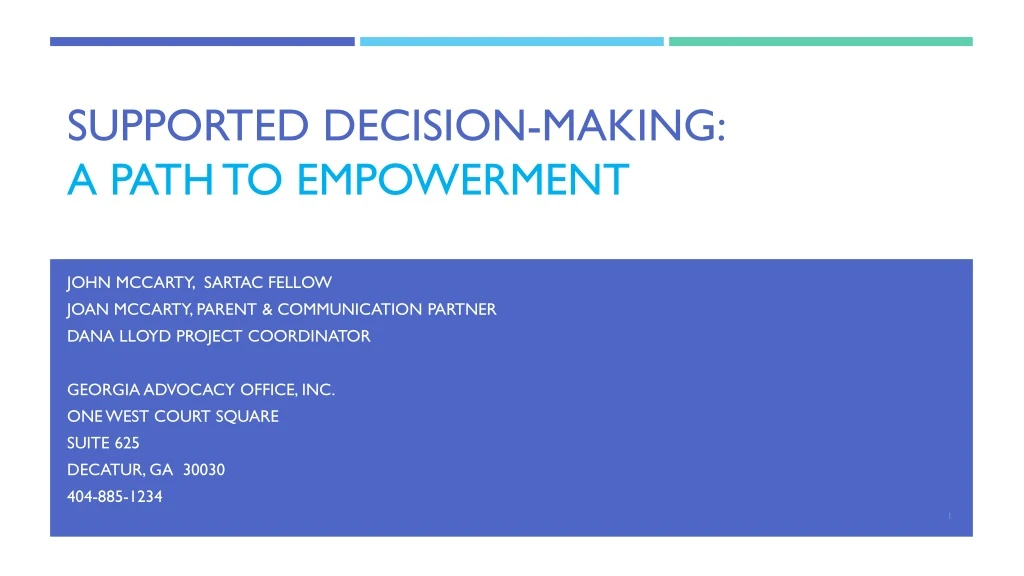 SUPPORTED DECISION-MAKING:
A PATH TO EMPOWERMENT

JOHN MCCARTY, SARTAC FELLOW
JOAN MCCARTY, PARENT & COMMUNICATION PARTNER
DANA LLOYD PROJECT COORDINATOR

GEORGIA ADVOCACY OFFICE, INC.
ONE WEST COURT SQUARE
SUITE 625
DECATUR, GA 30030
404-885-1234

1